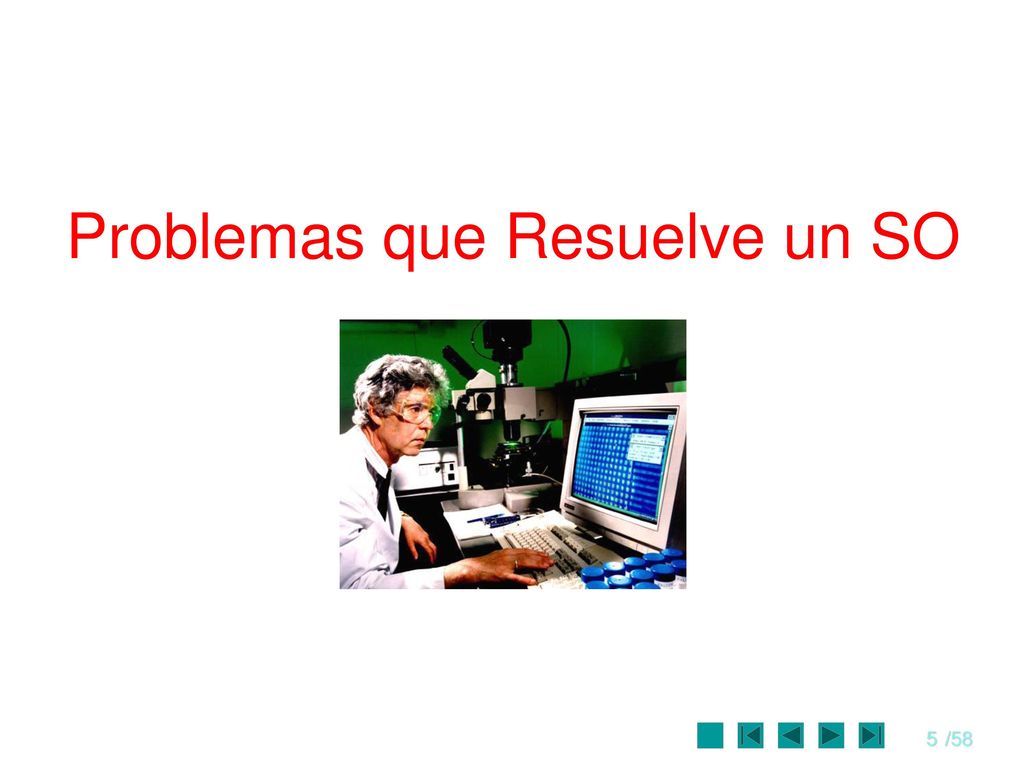 Problemas que Resuelve un SO

5 /58